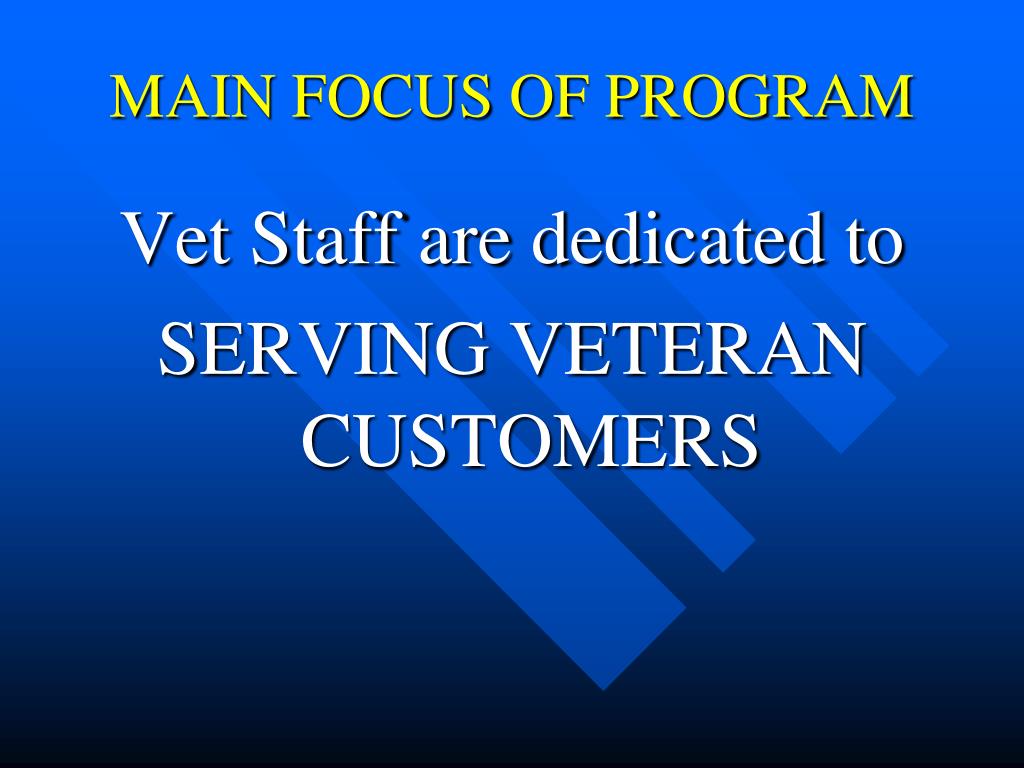 MAIN FOCUS OF PROGRAM

Vet Staff are dedicated to

SERVING VETERAN CUSTOMERS